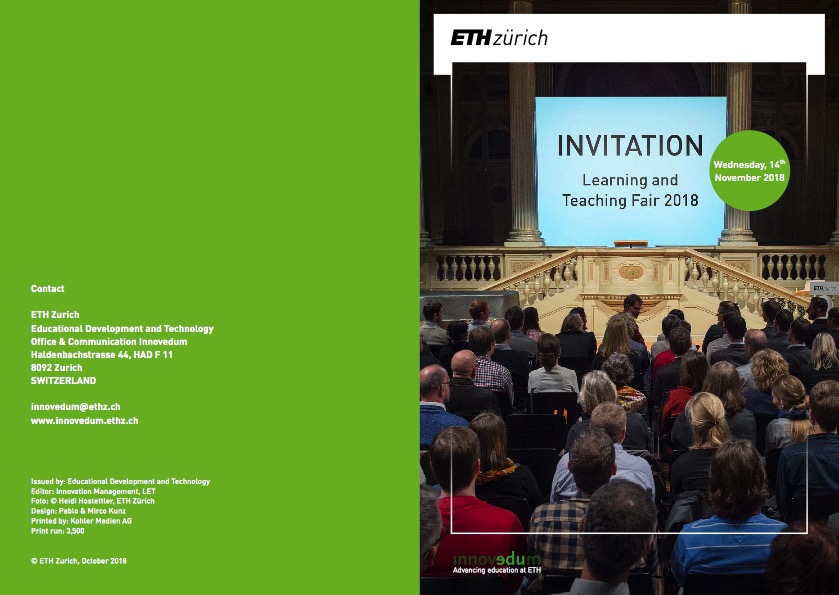 Contact

ETH Zurich
Educational Development and Technology
Office & Communication Innovedum
Haldenbachstrasse 44, HAD F 11
8092 Zurich
SWITZERLAND

innovedum@ethz.ch
www.innovedum.ethz.ch

Issued by: Educational Development and Technology
Editor: Innovation Management, LET
Foto: © Heidi Hostettler, ETH Zürich
Design: Pablo & Mirco Kunz
Printed by: Kohler Medien AG
Print run: 3,500

© ETH Zurich, October 2018

ETH zürich

INVITATION
Learning and Teaching Fair 2018

Wednesday, 14$^{th}$ November 2018

innovedum
Advancing education at ETH